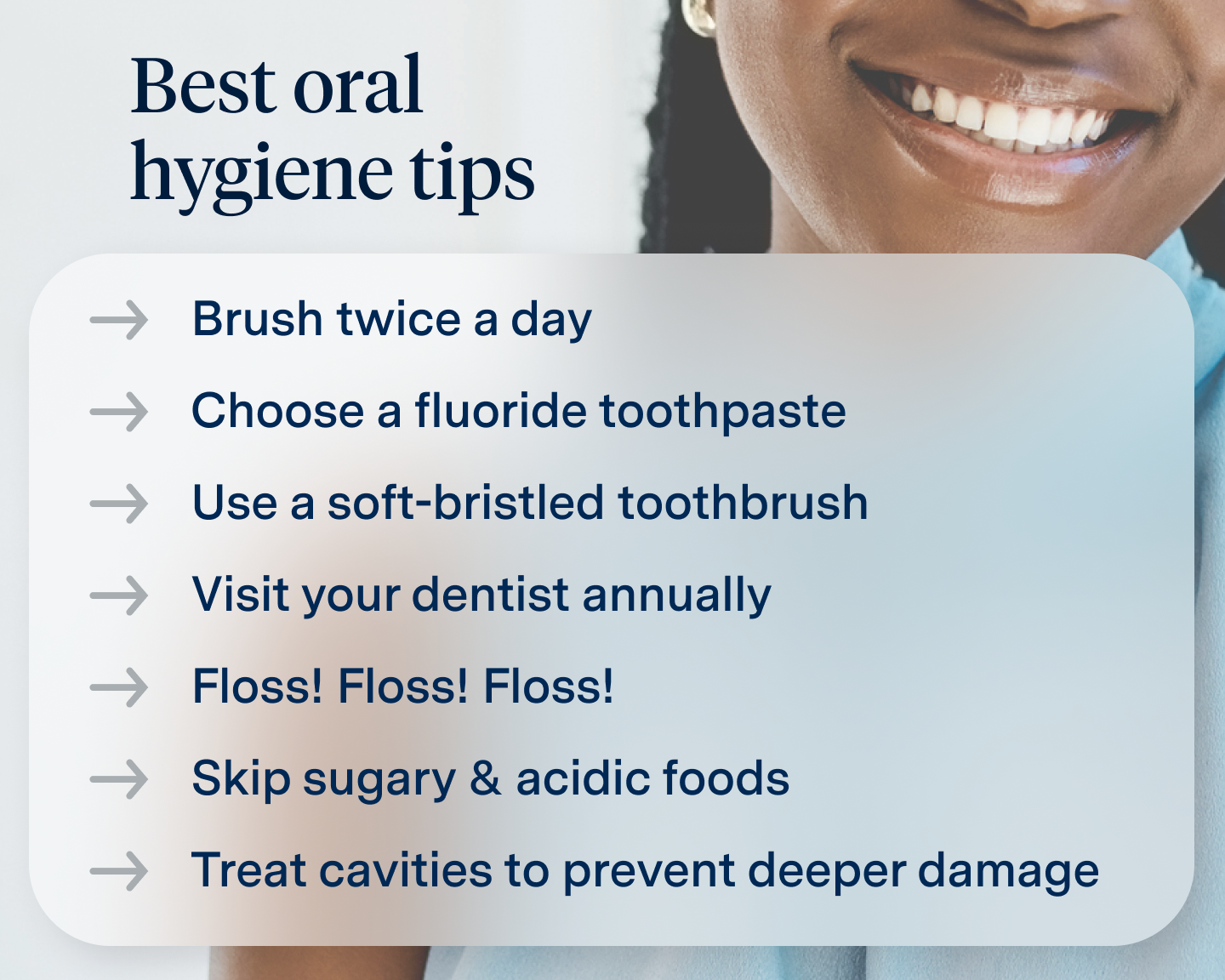 Best oral hygiene tips

→ Brush twice a day

→ Choose a fluoride toothpaste

→ Use a soft-bristled toothbrush

→ Visit your dentist annually

→ Floss! Floss! Floss!

→ Skip sugary & acidic foods

→ Treat cavities to prevent deeper damage